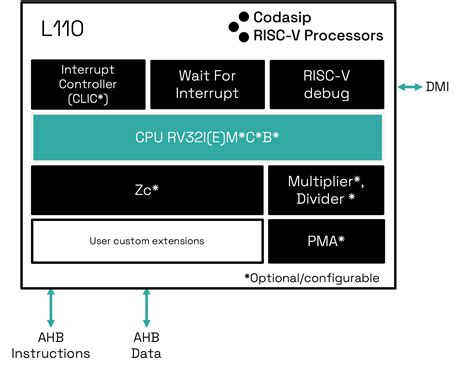 L110

Codasip
RISC-V Processors

Interrupt Controller (CLIC*)

Wait For Interrupt

RISC-V debug

DMI

CPU RV32I(E)M*C*B*

Zc*

Multiplier*, Divider *

User custom extensions

PMA*

*Optional/configurable

AHB Instructions

AHB Data